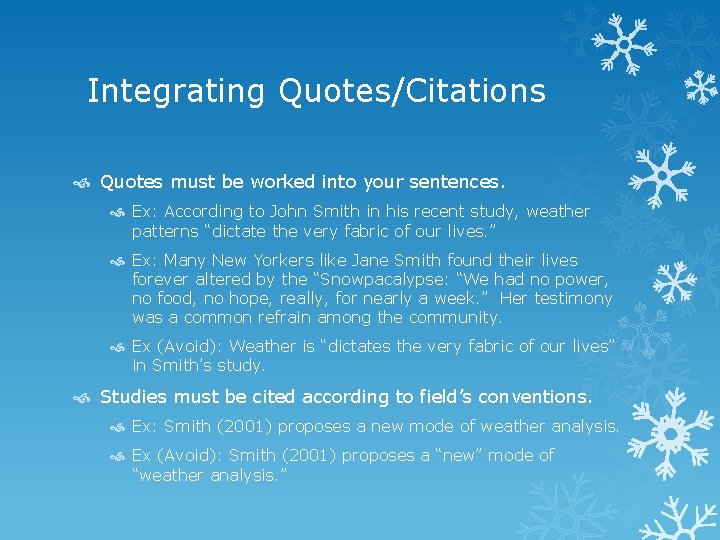 Integrating Quotes/Citations

Quotes must be worked into your sentences.

Ex: According to John Smith in his recent study, weather patterns “dictate the very fabric of our lives.”

Ex: Many New Yorkers like Jane Smith found their lives forever altered by the “Snowpacalypse: “We had no power, no food, no hope, really, for nearly a week.” Her testimony was a common refrain among the community.

Ex (Avoid): Weather is “dictates the very fabric of our lives” in Smith’s study.

Studies must be cited according to field’s conventions.

Ex: Smith (2001) proposes a new mode of weather analysis.

Ex (Avoid): Smith (2001) proposes a “new” mode of “weather analysis.”